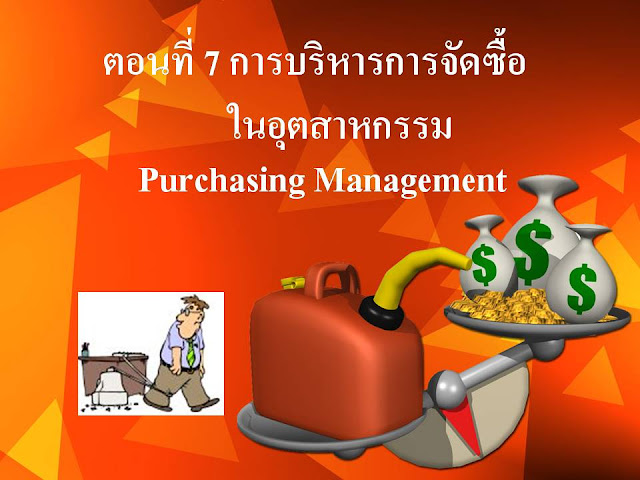 ตอนที่ 7 การบริหารการจัดซื้อ
ในอุตสาหกรรม
Purchasing Management

$
$
$